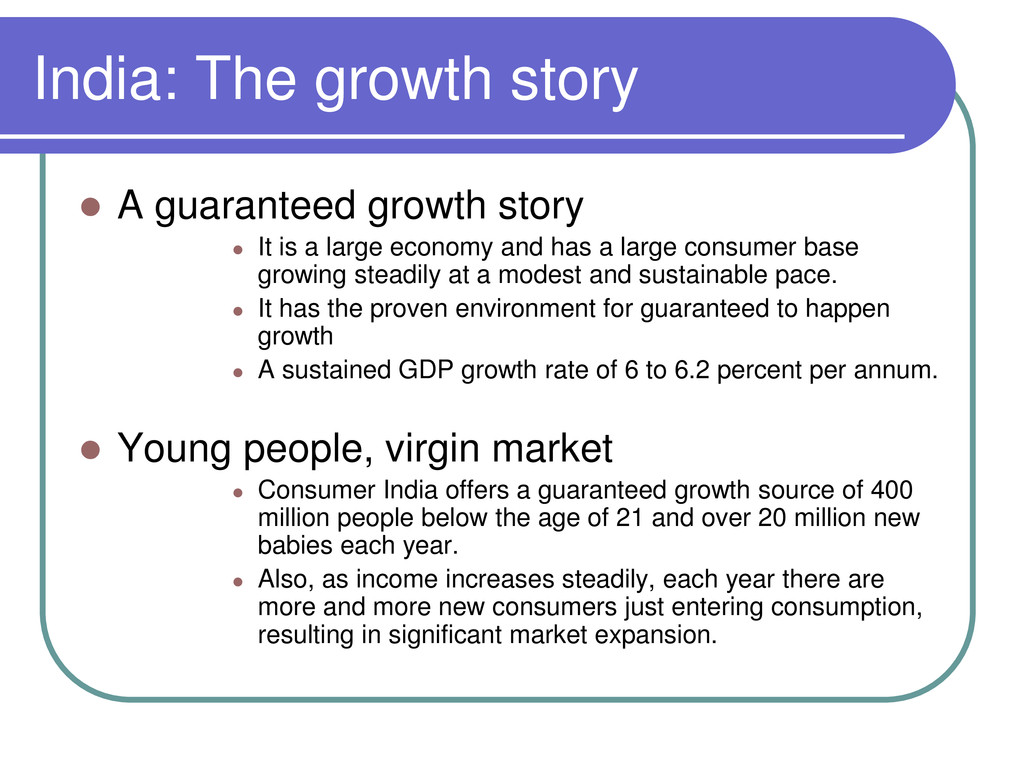 India: The growth story

- A guaranteed growth story
  - It is a large economy and has a large consumer base growing steadily at a modest and sustainable pace.
  - It has the proven environment for guaranteed to happen growth
  - A sustained GDP growth rate of 6 to 6.2 percent per annum.

- Young people, virgin market
  - Consumer India offers a guaranteed growth source of 400 million people below the age of 21 and over 20 million new babies each year.
  - Also, as income increases steadily, each year there are more and more new consumers just entering consumption, resulting in significant market expansion.